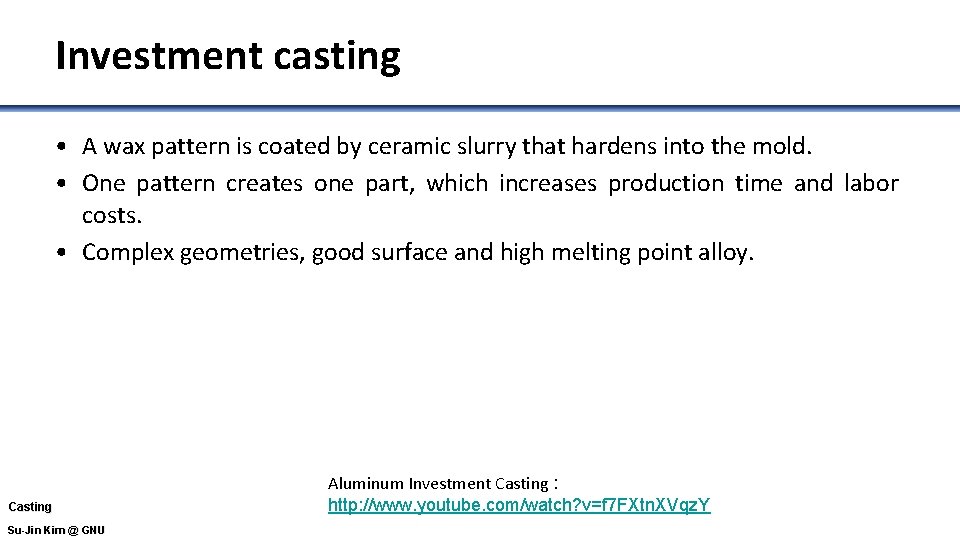 Investment casting

• A wax pattern is coated by ceramic slurry that hardens into the mold.
• One pattern creates one part, which increases production time and labor costs.
• Complex geometries, good surface and high melting point alloy.

Aluminum Investment Casting :
http://www.youtube.com/watch?v=f7FXtnXVqzY

Casting

Su-Jin Kim @ GNU